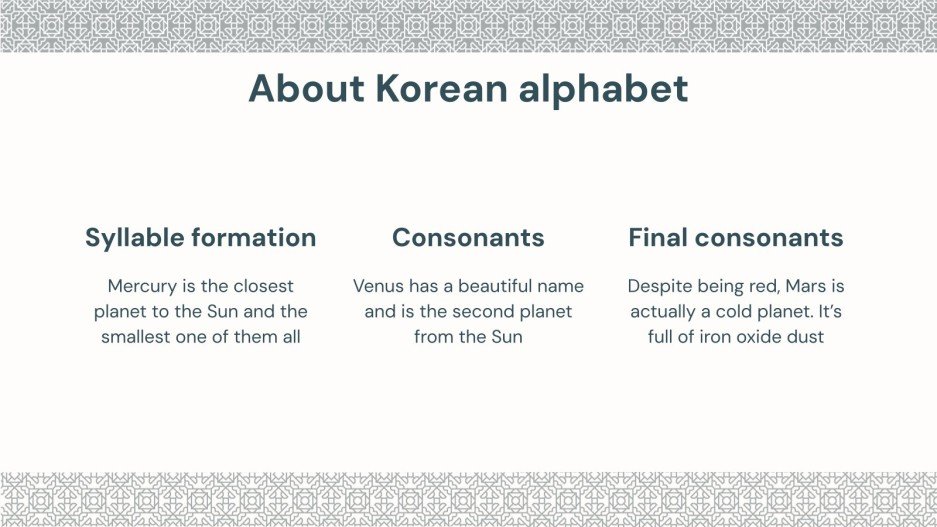 About Korean alphabet

Syllable formation

Mercury is the closest planet to the Sun and the smallest one of them all

Consonants

Venus has a beautiful name and is the second planet from the Sun

Final consonants

Despite being red, Mars is actually a cold planet. It's full of iron oxide dust